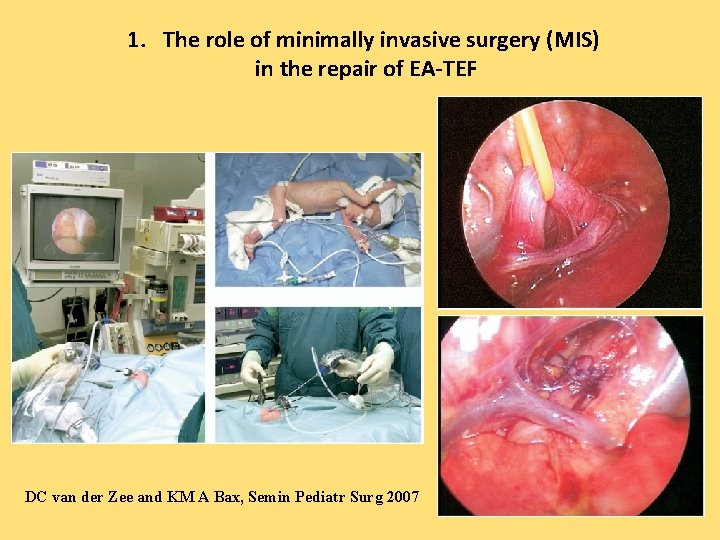 1. The role of minimally invasive surgery (MIS) in the repair of EA-TEF

DC van der Zee and KMA Bax, Semin Pediatr Surg 2007